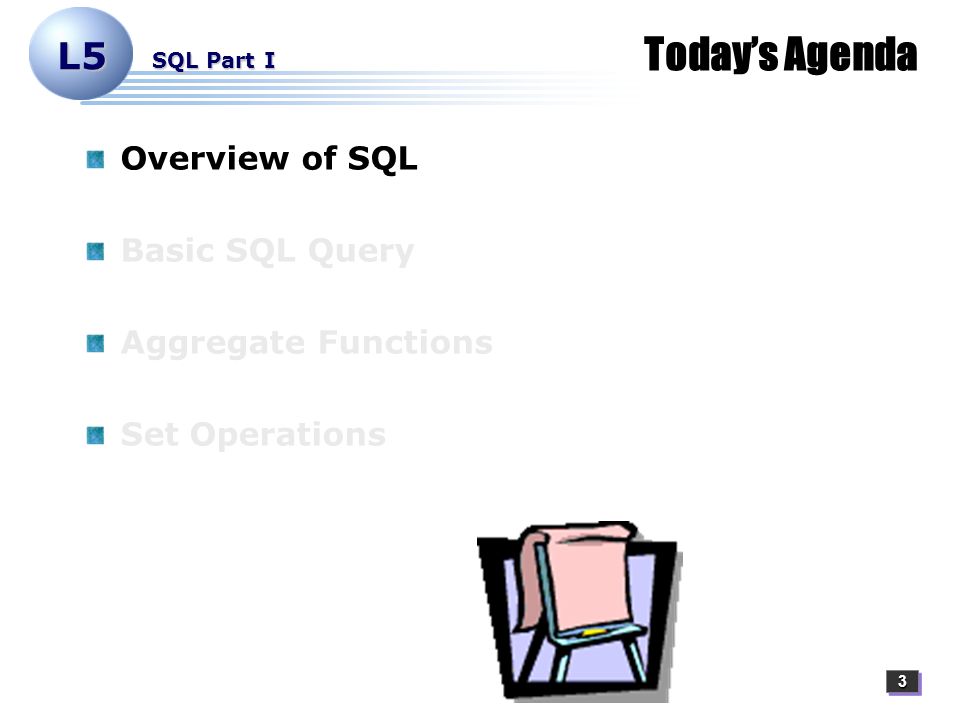 L5 SQL Part I

Today's Agenda

Overview of SQL

Basic SQL Query

Aggregate Functions

Set Operations

3